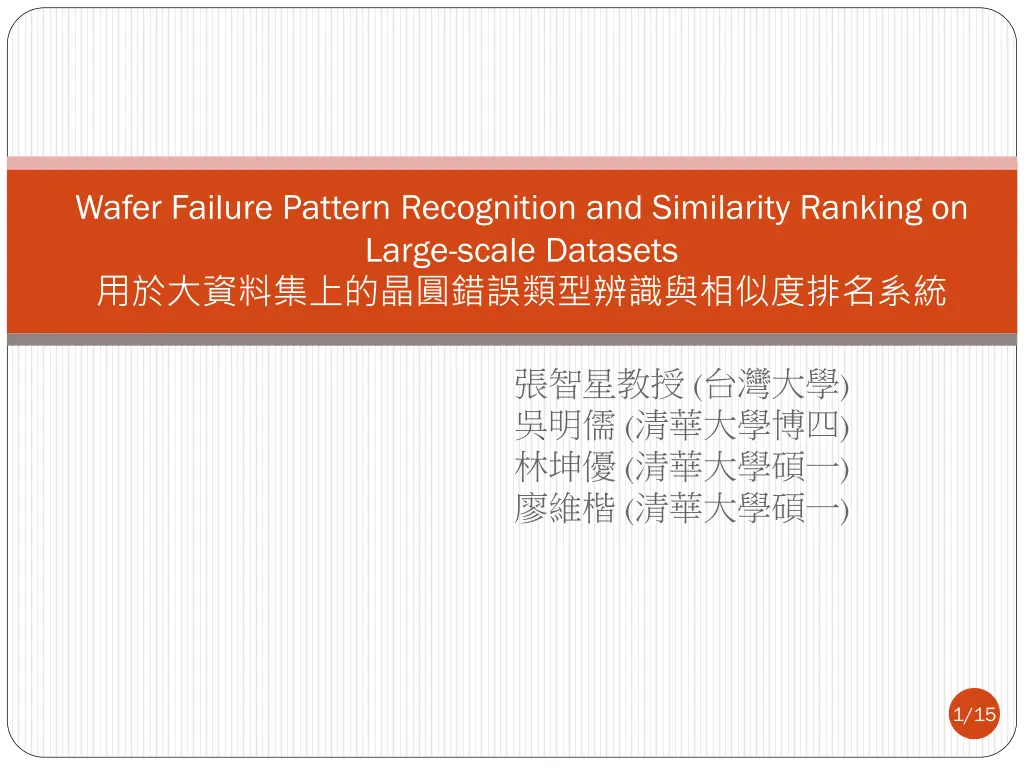 Wafer Failure Pattern Recognition and Similarity Ranking on Large-scale Datasets
用於大資料集上的晶圓錯誤類型辨識與相似度排名系統

張智星教授 (台灣大學)
吳明儒 (清華大學博四)
林坤優 (清華大學碩一)
廖維楷 (清華大學碩一)

1/15